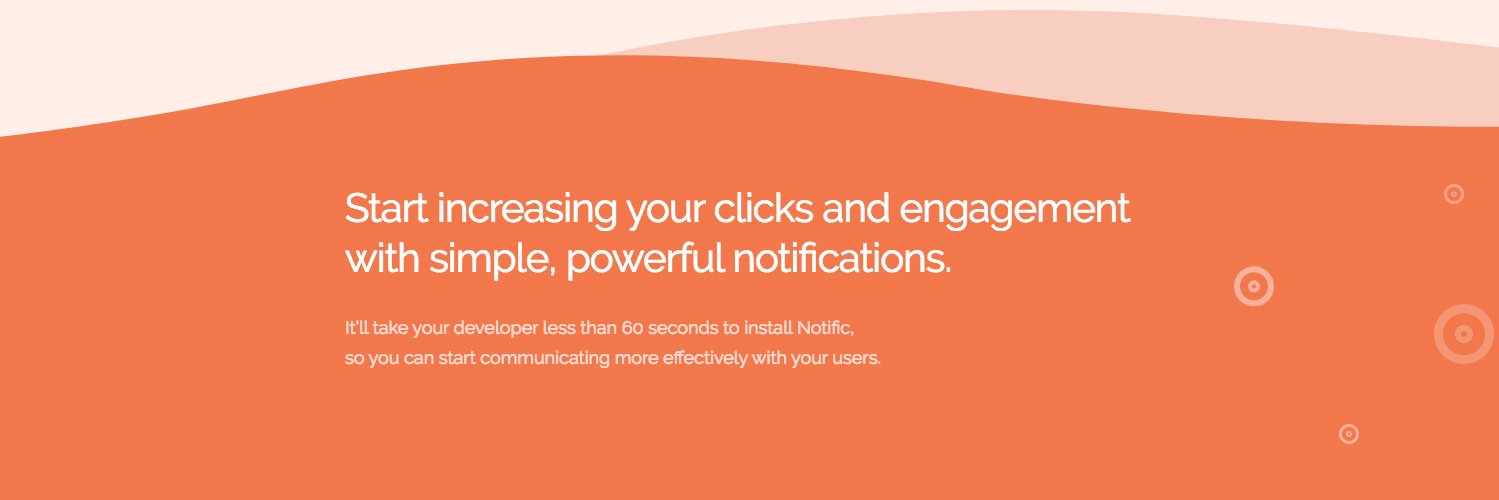 Start increasing your clicks and engagement with simple, powerful notifications.

It'll take your developer less than 60 seconds to install Notific, so you can start communicating more effectively with your users.